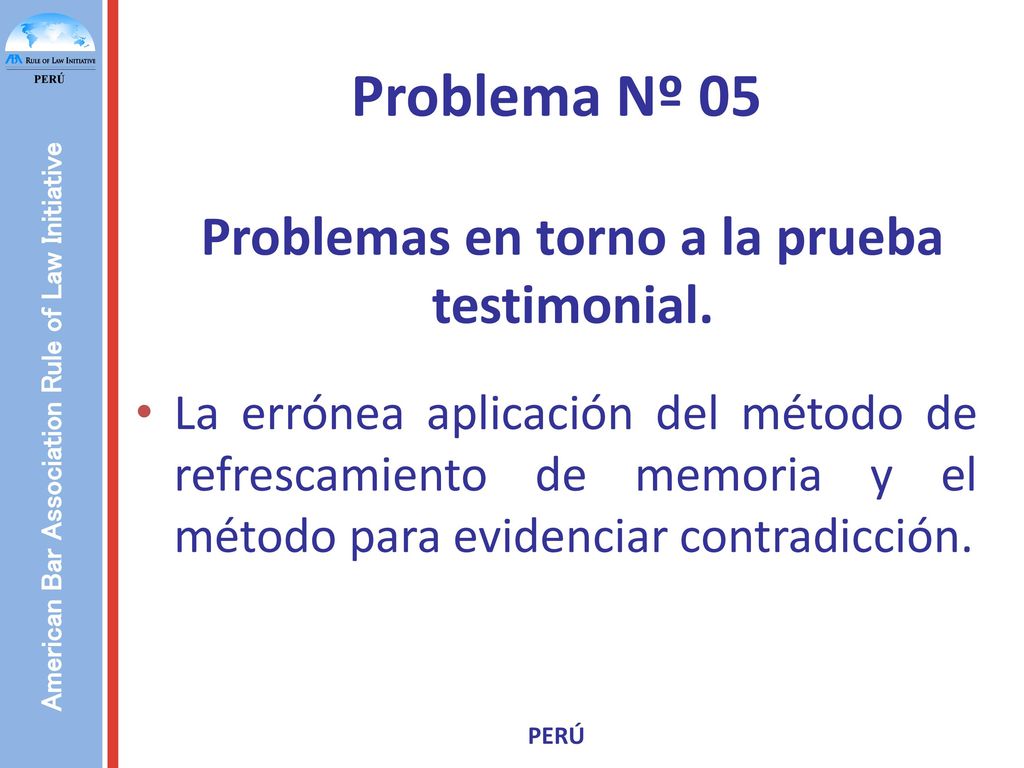 ABA RULE OF LAW INITIATIVE
PERÚ

American Bar Association Rule of Law Initiative

Problema Nº 05

Problemas en torno a la prueba testimonial.

• La errónea aplicación del método de refrescamiento de memoria y el método para evidenciar contradicción.

PERÚ